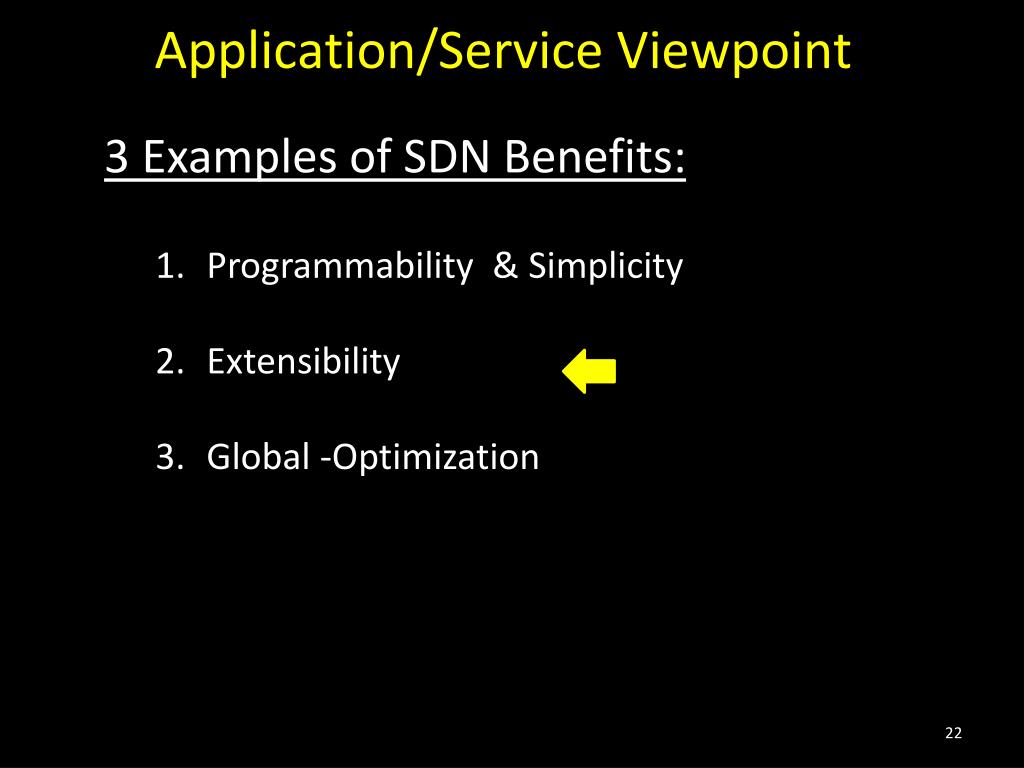 Application/Service Viewpoint

3 Examples of SDN Benefits:

1. Programmability & Simplicity

2. Extensibility

3. Global -Optimization

22